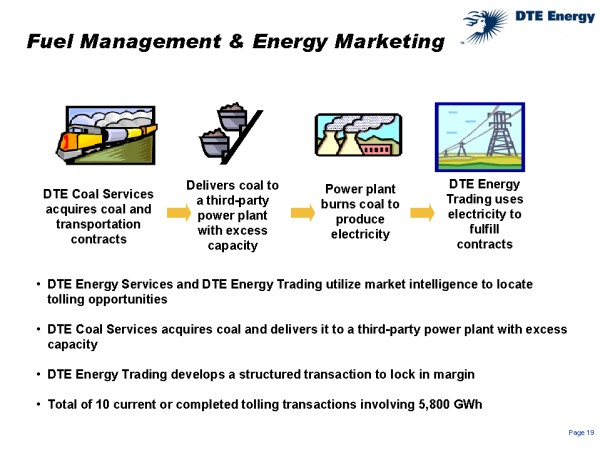 DTE Energy

Fuel Management & Energy Marketing

DTE Coal Services acquires coal and transportation contracts

Delivers coal to a third-party power plant with excess capacity

Power plant burns coal to produce electricity

DTE Energy Trading uses electricity to fulfill contracts

• DTE Energy Services and DTE Energy Trading utilize market intelligence to locate tolling opportunities

• DTE Coal Services acquires coal and delivers it to a third-party power plant with excess capacity

• DTE Energy Trading develops a structured transaction to lock in margin

• Total of 10 current or completed tolling transactions involving 5,800 GWh

Page 19